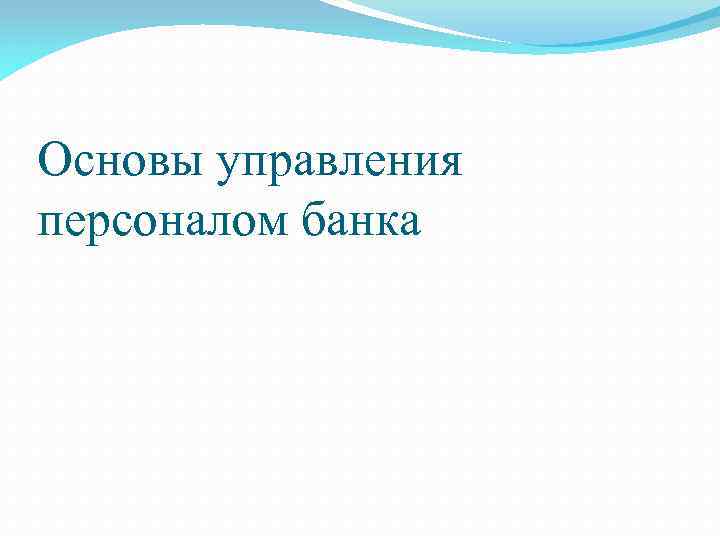 Основы управления персоналом банка